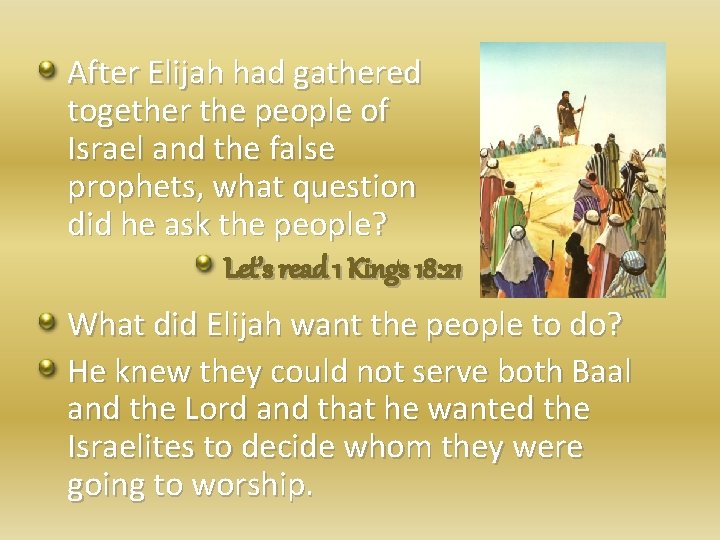 After Elijah had gathered together the people of Israel and the false prophets, what question did he ask the people?

Let's read 1 Kings 18:21

What did Elijah want the people to do?

He knew they could not serve both Baal and the Lord and that he wanted the Israelites to decide whom they were going to worship.